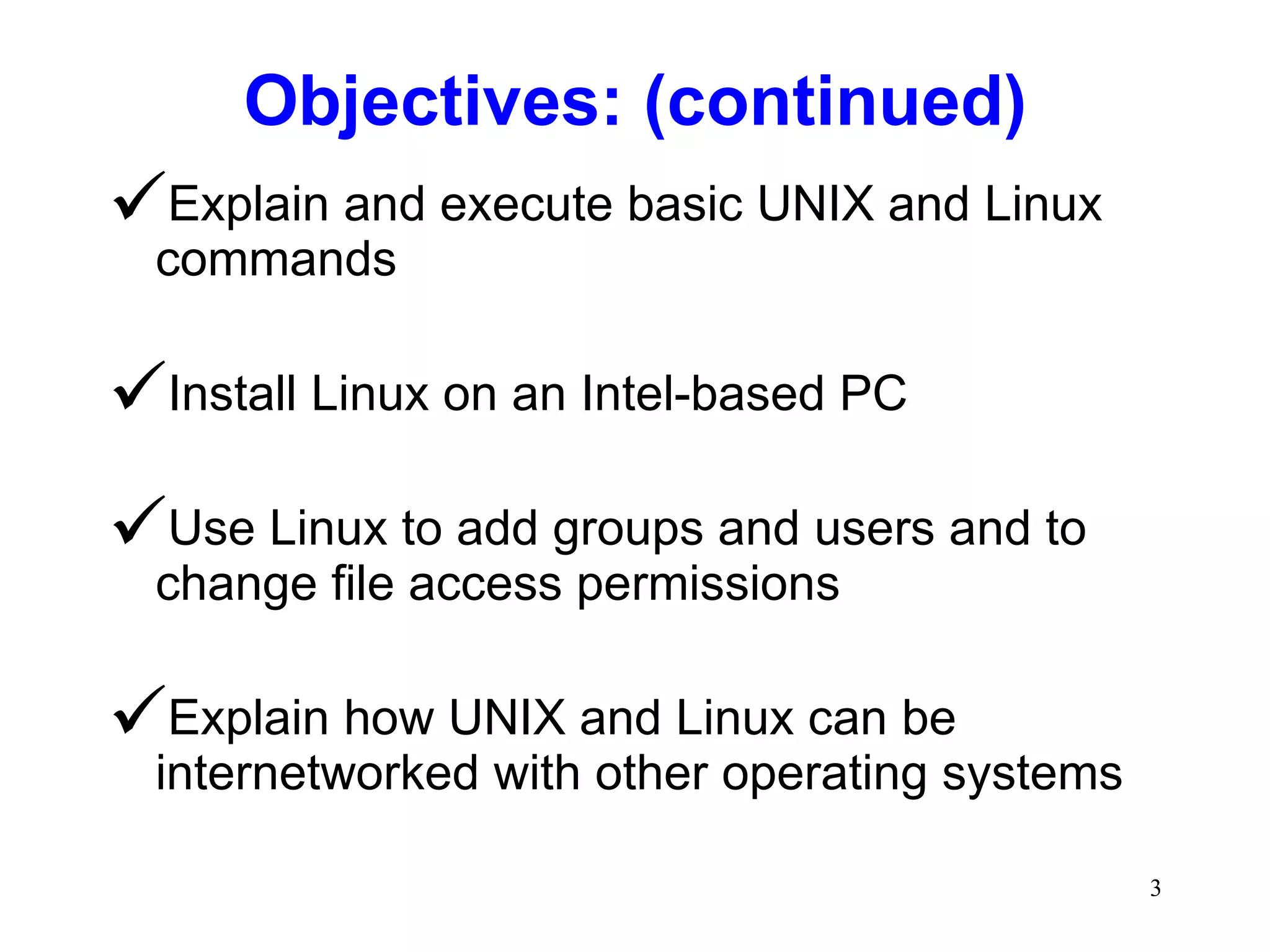 Objectives: (continued)

✓Explain and execute basic UNIX and Linux commands

✓Install Linux on an Intel-based PC

✓Use Linux to add groups and users and to change file access permissions

✓Explain how UNIX and Linux can be internetworked with other operating systems

3